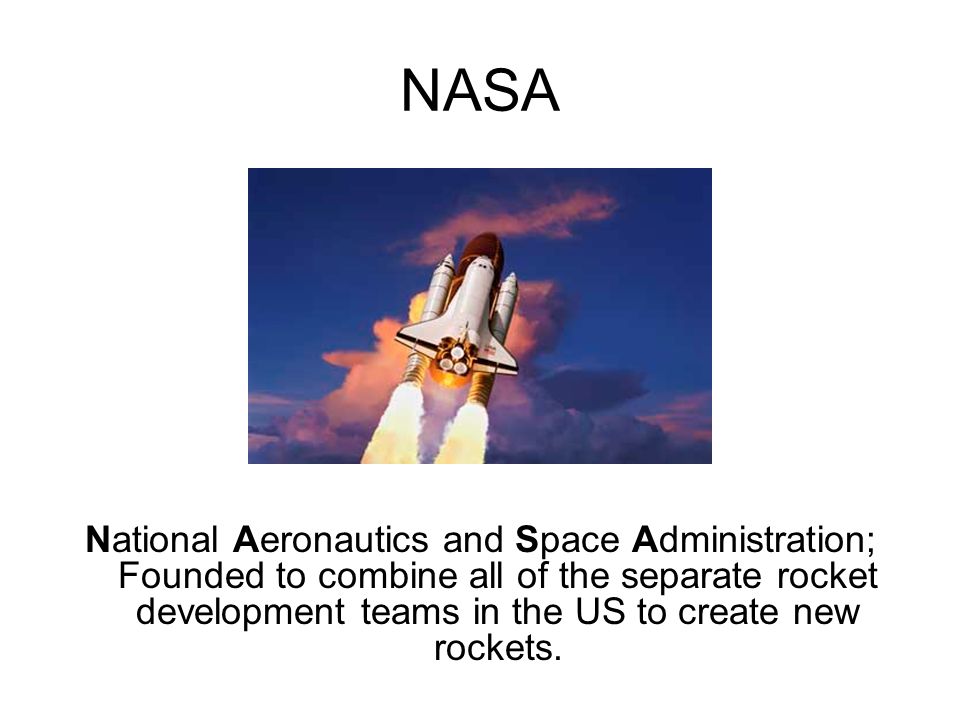 NASA

National Aeronautics and Space Administration; Founded to combine all of the separate rocket development teams in the US to create new rockets.